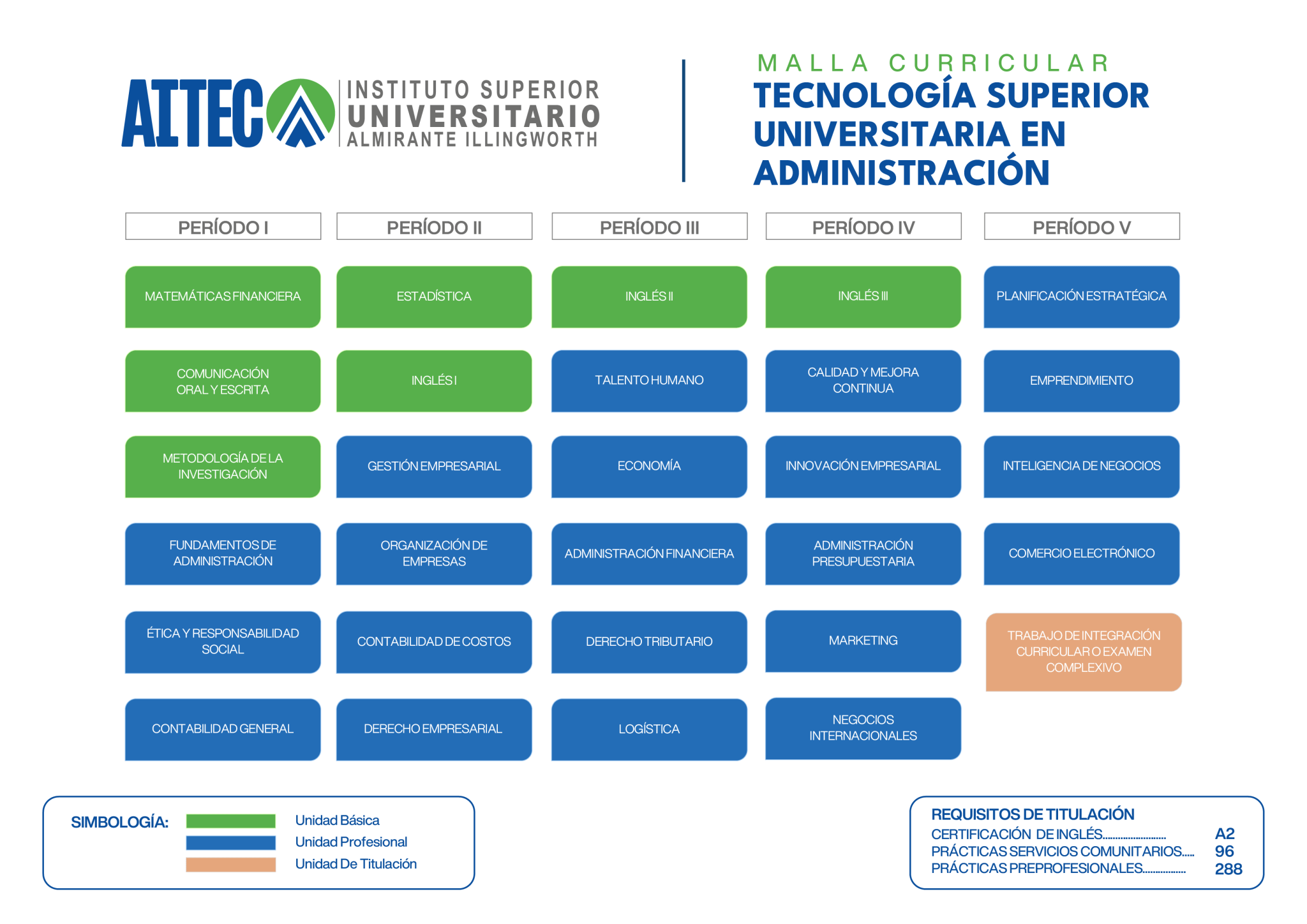 AITEC INSTITUTO SUPERIOR UNIVERSITARIO ALMIRANTE ILLINGWORTH

MALLA CURRICULAR
TECNOLOGÍA SUPERIOR UNIVERSITARIA EN ADMINISTRACIÓN

| PERÍODO I | PERÍODO II | PERÍODO III | PERÍODO IV | PERÍODO V |
|---|---|---|---|---|
| MATEMÁTICAS FINANCIERA | ESTADÍSTICA | INGLÉS II | INGLÉS III | PLANIFICACIÓN ESTRATÉGICA |
| COMUNICACIÓN ORAL Y ESCRITA | INGLÉS I | TALENTO HUMANO | CALIDAD Y MEJORA CONTINUA | EMPRENDIMIENTO |
| METODOLOGÍA DE LA INVESTIGACIÓN | GESTIÓN EMPRESARIAL | ECONOMÍA | INNOVACIÓN EMPRESARIAL | INTELIGENCIA DE NEGOCIOS |
| FUNDAMENTOS DE ADMINISTRACIÓN | ORGANIZACIÓN DE EMPRESAS | ADMINISTRACIÓN FINANCIERA | ADMINISTRACIÓN PRESUPUESTARIA | COMERCIO ELECTRÓNICO |
| ÉTICA Y RESPONSABILIDAD SOCIAL | CONTABILIDAD DE COSTOS | DERECHO TRIBUTARIO | MARKETING | TRABAJO DE INTEGRACIÓN CURRICULAR O EXAMEN COMPLEXIVO |
| CONTABILIDAD GENERAL | DERECHO EMPRESARIAL | LOGÍSTICA | NEGOCIOS INTERNACIONALES | |

SIMBOLOGÍA:
Unidad Básica
Unidad Profesional
Unidad De Titulación

REQUISITOS DE TITULACIÓN
CERTIFICACIÓN DE INGLÉS........................ A2
PRÁCTICAS SERVICIOS COMUNITARIOS..... 96
PRÁCTICAS PREPROFESIONALES................ 288